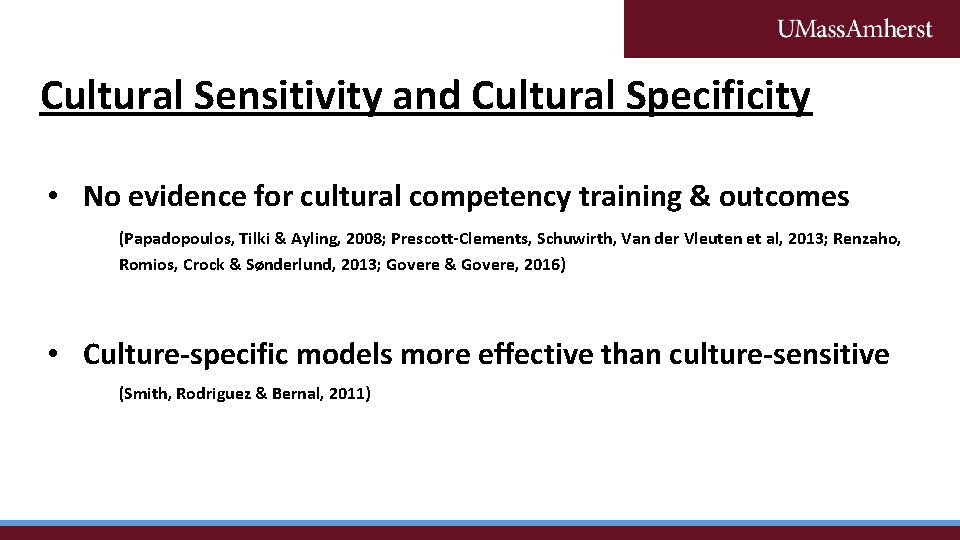 UMassAmherst

Cultural Sensitivity and Cultural Specificity

• No evidence for cultural competency training & outcomes

(Papadopoulos, Tilki & Ayling, 2008; Prescott-Clements, Schuwirth, Van der Vleuten et al, 2013; Renzaho, Romios, Crock & Sønderlund, 2013; Govere & Govere, 2016)

• Culture-specific models more effective than culture-sensitive

(Smith, Rodriguez & Bernal, 2011)